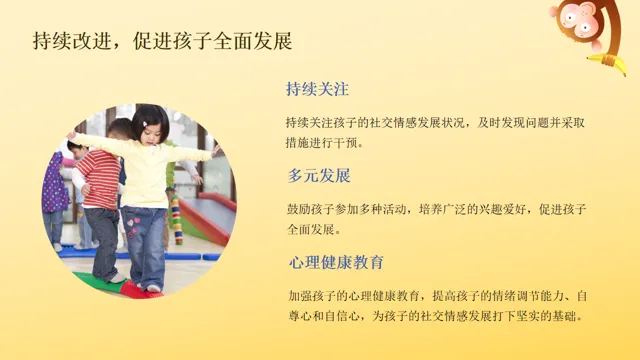 持续改进，促进孩子全面发展

持续关注

持续关注孩子的社交情感发展状况，及时发现问题并采取措施进行干预。

多元发展

鼓励孩子参加多种活动，培养广泛的兴趣爱好，促进孩子全面发展。

心理健康教育

加强孩子的心理健康教育，提高孩子的情绪调节能力、自尊心和自信心，为孩子的社交情感发展打下坚实的基础。